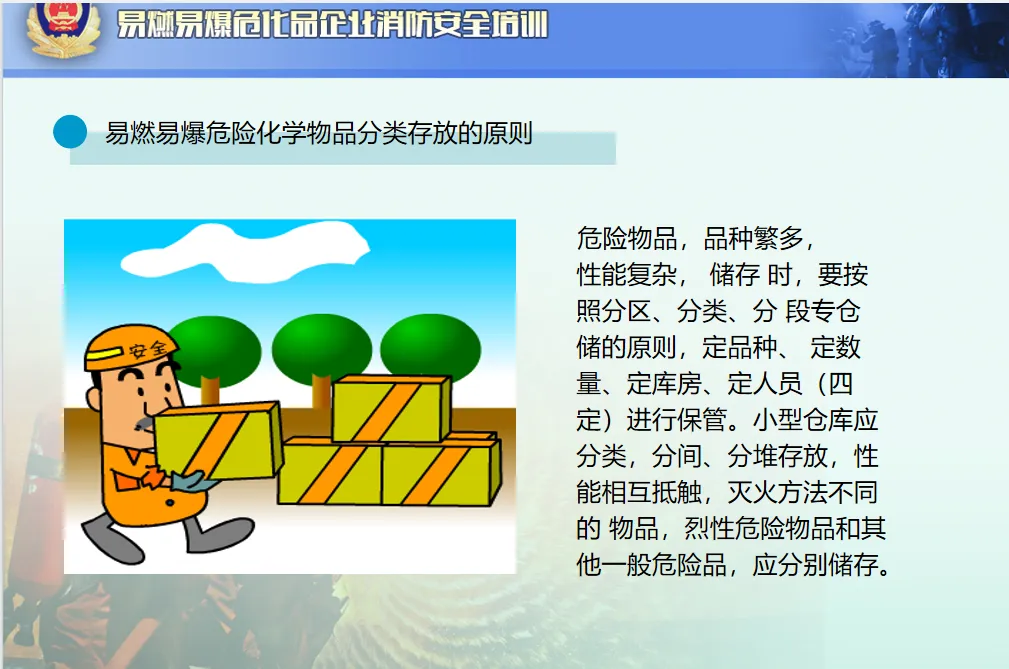 易燃易爆危化品企业消防安全培训

易燃易爆危险化学物品分类存放的原则

安全

危险物品，品种繁多，性能复杂， 储存 时，要按照分区、分类、分 段专仓储的原则，定品种、 定数量、定库房、定人员（四定）进行保管。小型仓库应分类，分间、分堆存放，性能相互抵触，灭火方法不同的 物品，烈性危险物品和其他一般危险品，应分别储存。